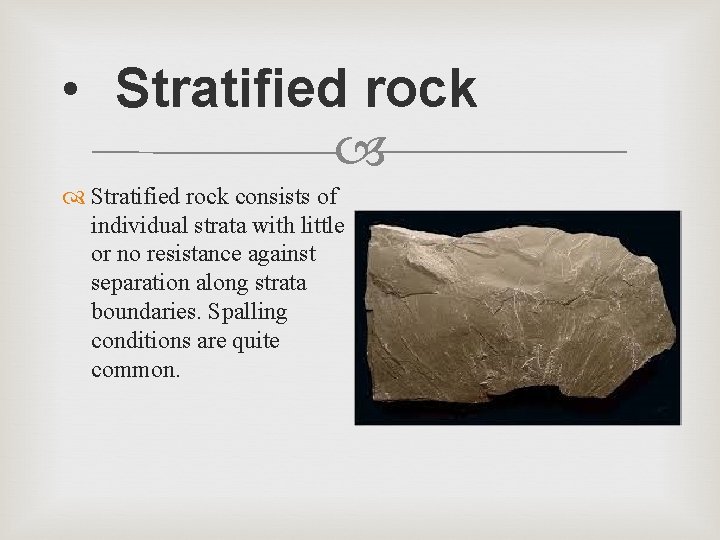 • Stratified rock

Stratified rock consists of individual strata with little or no resistance against separation along strata boundaries. Spalling conditions are quite common.